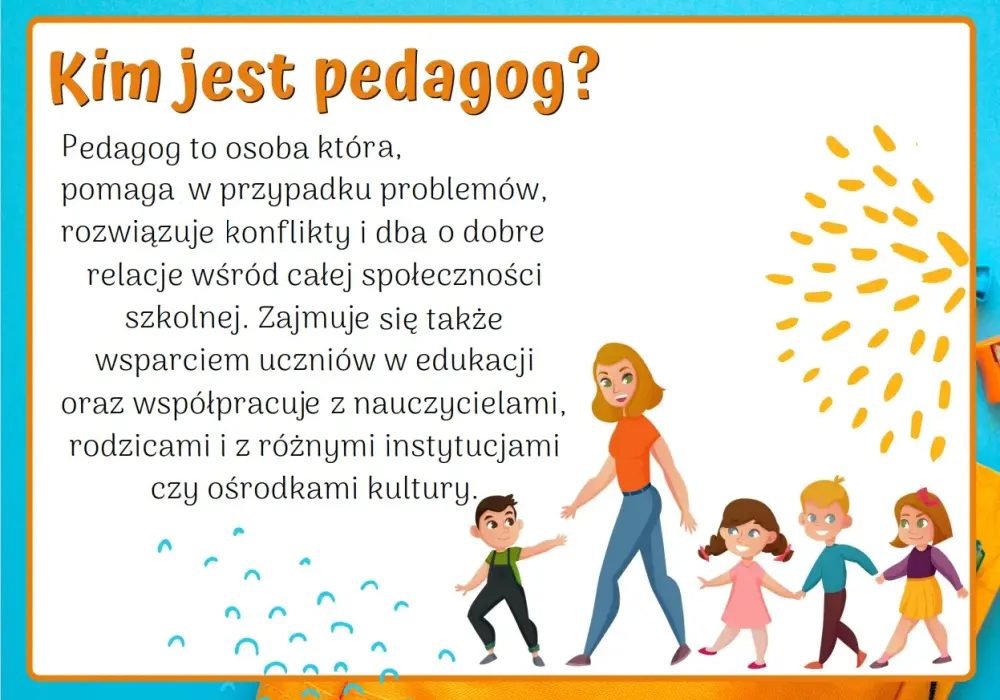 Kim jest pedagog?

Pedagog to osoba która, pomaga w przypadku problemów, rozwiązuje konflikty i dba o dobre relacje wśród całej społeczności szkolnej. Zajmuje się także wsparciem uczniów w edukacji oraz współpracuje z nauczycielami, rodzicami i z różnymi instytucjami czy ośrodkami kultury.